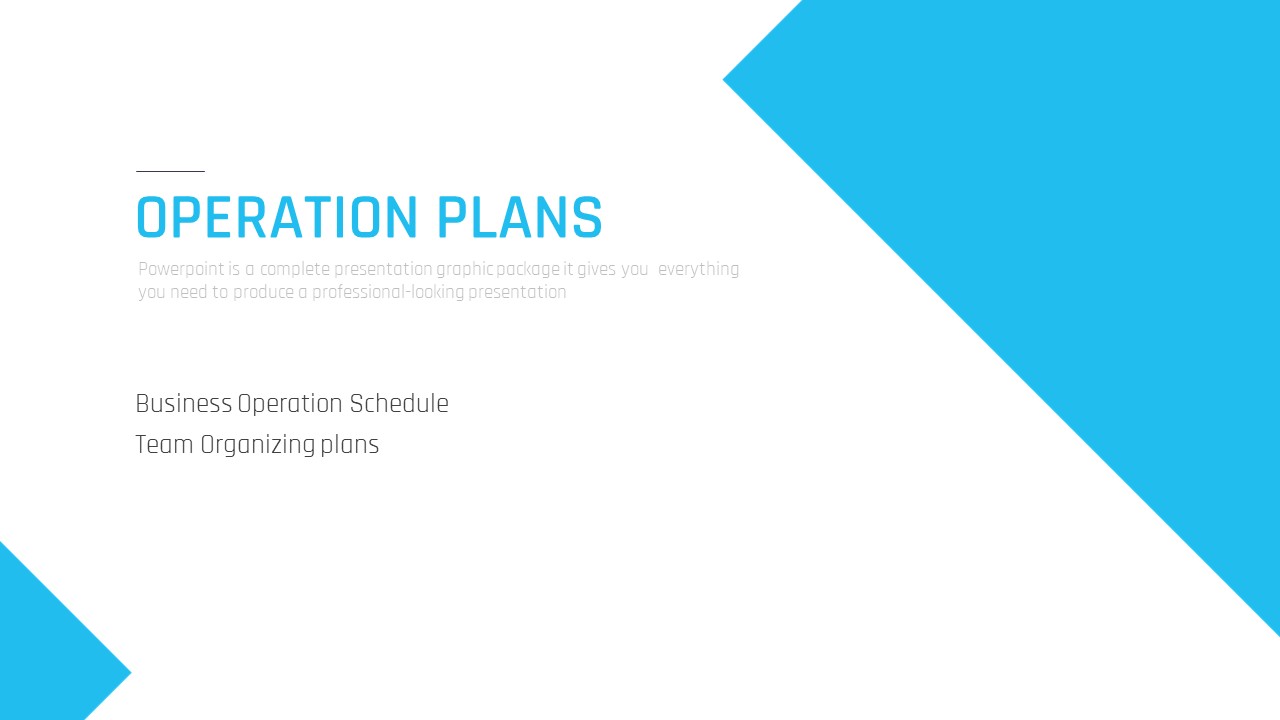 OPERATION PLANS

Powerpoint is a complete presentation graphic package it gives you everything you need to produce a professional-looking presentation

Business Operation Schedule

Team Organizing plans